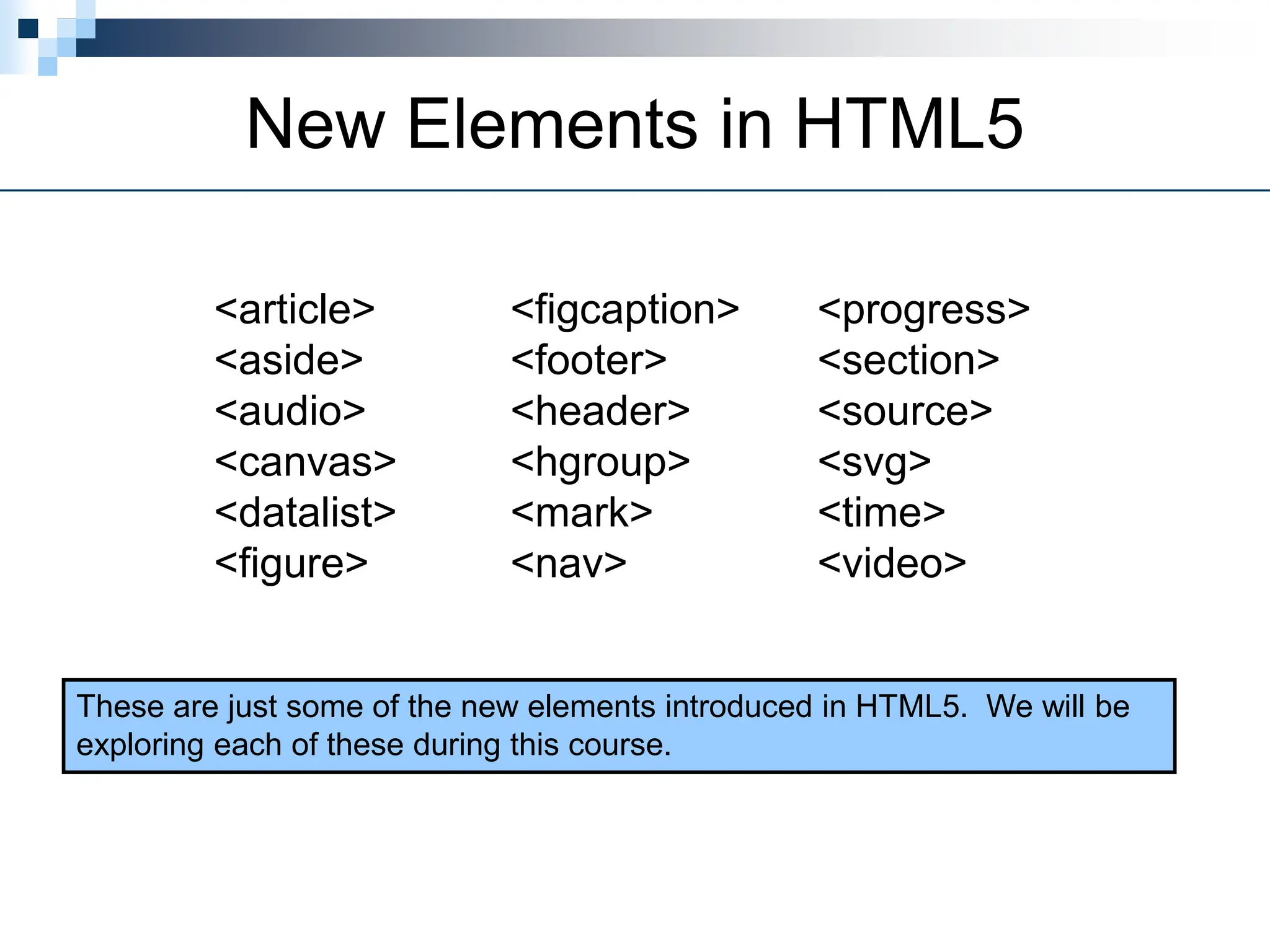 New Elements in HTML5

<article>
<aside>
<audio>
<canvas>
<datalist>
<figure>

<figcaption>
<footer>
<header>
<hgroup>
<mark>
<nav>

<progress>
<section>
<source>
<svg>
<time>
<video>

These are just some of the new elements introduced in HTML5. We will be exploring each of these during this course.